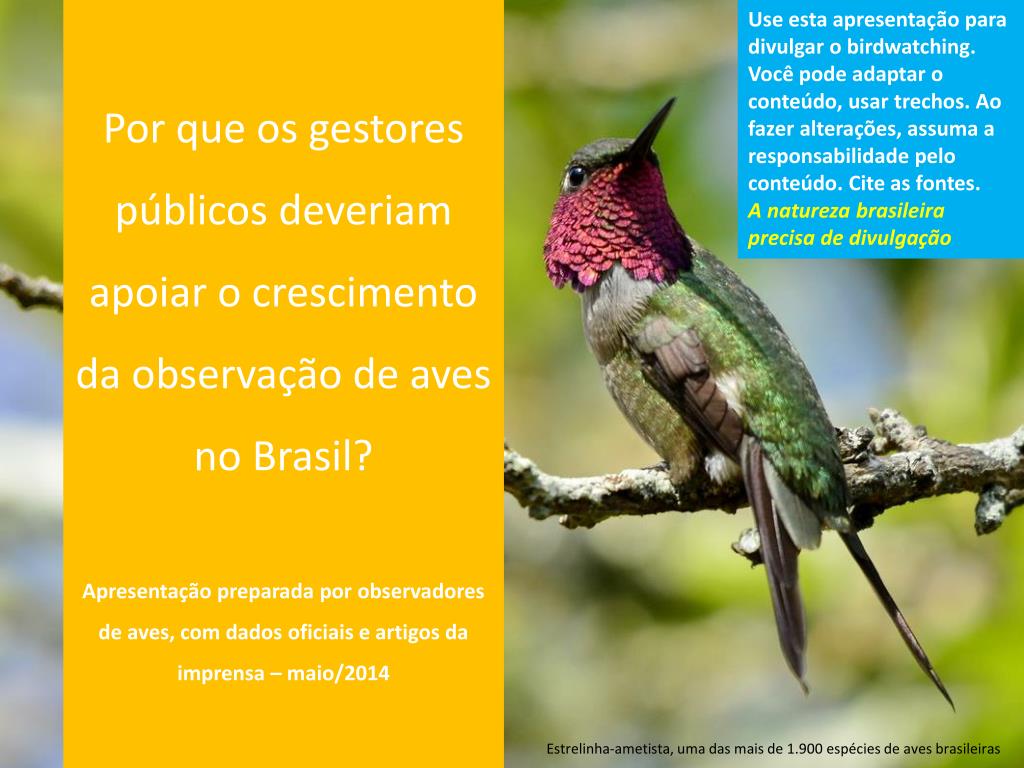 Por que os gestores públicos deveriam apoiar o crescimento da observação de aves no Brasil?

Apresentação preparada por observadores de aves, com dados oficiais e artigos da imprensa – maio/2014

Use esta apresentação para divulgar o birdwatching. Você pode adaptar o conteúdo, usar trechos. Ao fazer alterações, assuma a responsabilidade pelo conteúdo. Cite as fontes.
A natureza brasileira precisa de divulgação

Estrelinha-ametista, uma das mais de 1.900 espécies de aves brasileiras